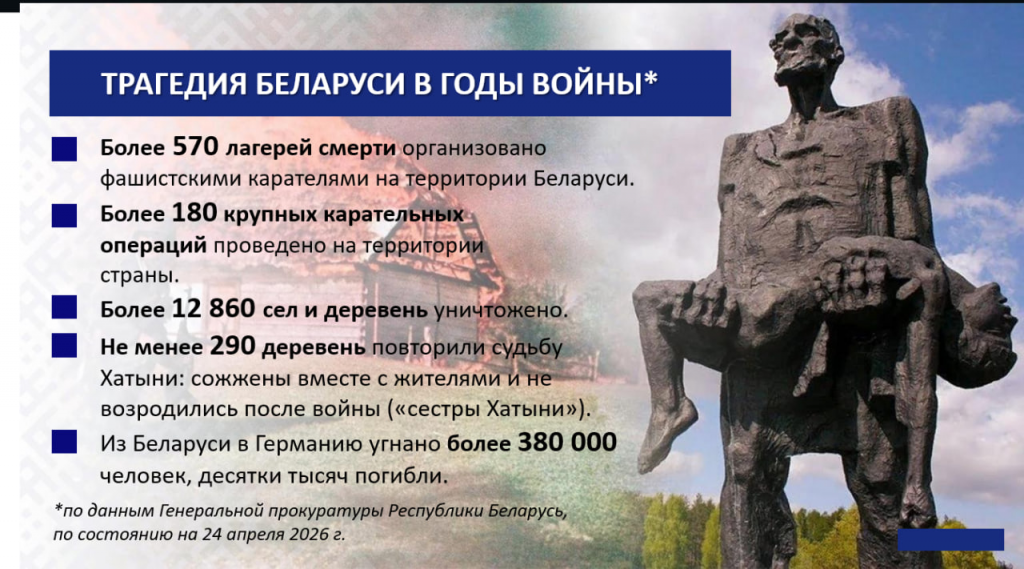 ТРАГЕДИЯ БЕЛАРУСИ В ГОДЫ ВОЙНЫ*

Более 570 лагерей смерти организовано фашистскими карателями на территории Беларуси.

Более 180 крупных карательных операций проведено на территории страны.

Более 12 860 сел и деревень уничтожено.

Не менее 290 деревень повторили судьбу Хатыни: сожжены вместе с жителями и не возродились после войны («сестры Хатыни»).

Из Беларуси в Германию угнано более 380 000 человек, десятки тысяч погибли.

*по данным Генеральной прокуратуры Республики Беларусь, по состоянию на 24 апреля 2026 г.